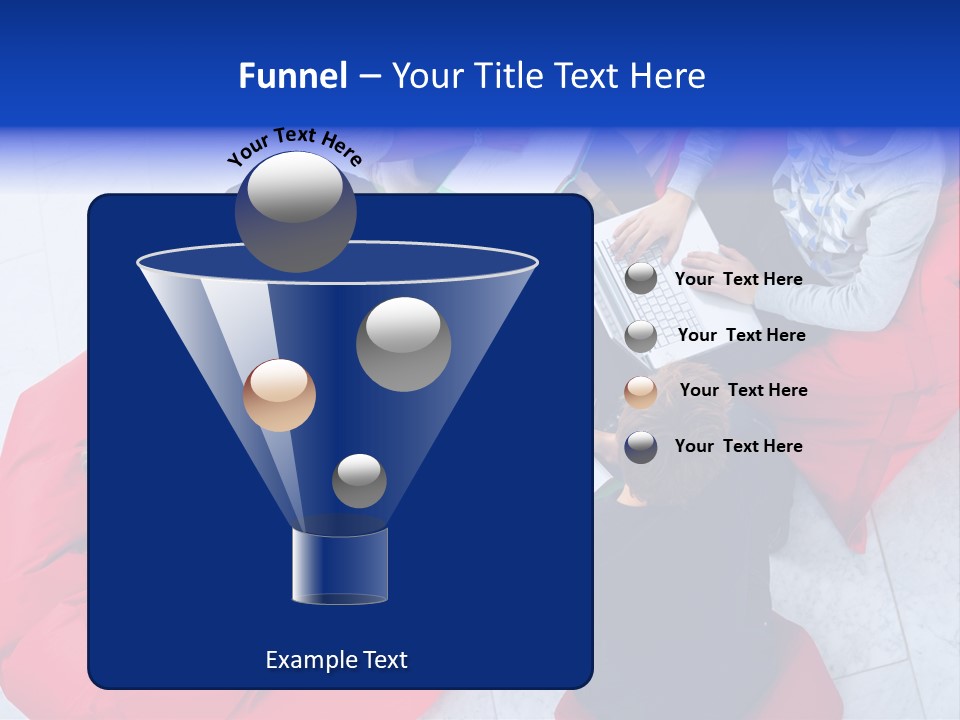 Funnel – Your Title Text Here

Your Text Here

Your Text Here

Your Text Here

Your Text Here

Your Text Here

Example Text